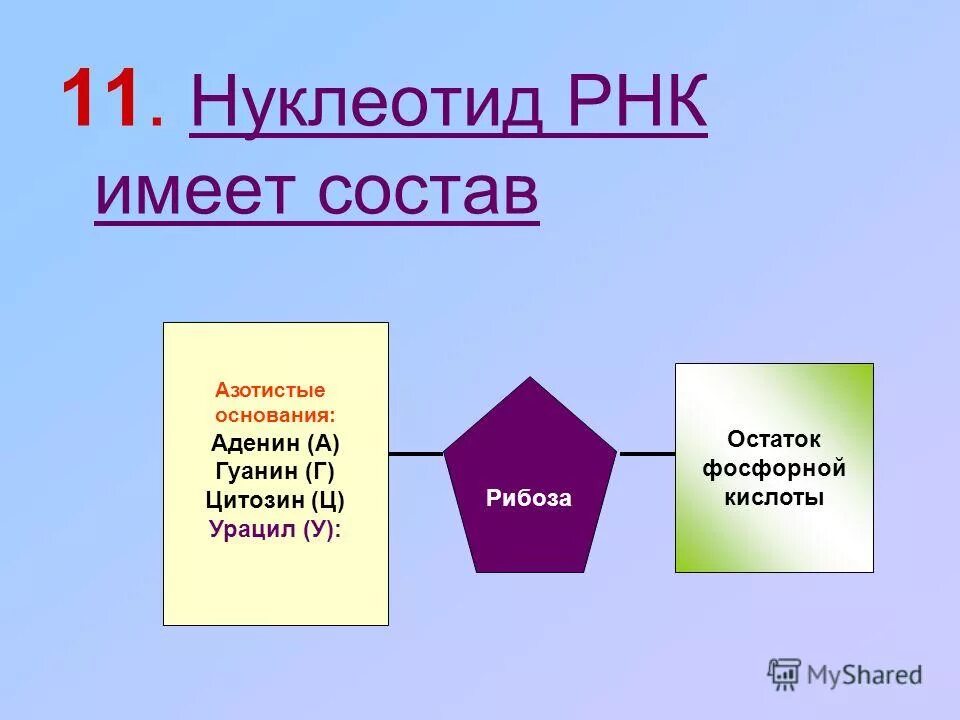 11. Нуклеотид РНК имеет состав

Азотистые основания:
Аденин (А)
Гуанин (Г)
Цитозин (Ц)
Урацил (У):

Рибоза

Остаток фосфорной кислоты

MyShared